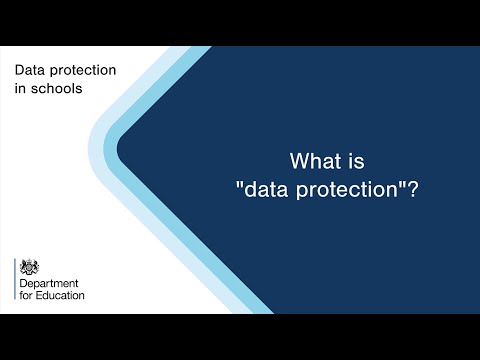 Data protection in schools

What is "data protection"?

Department for Education